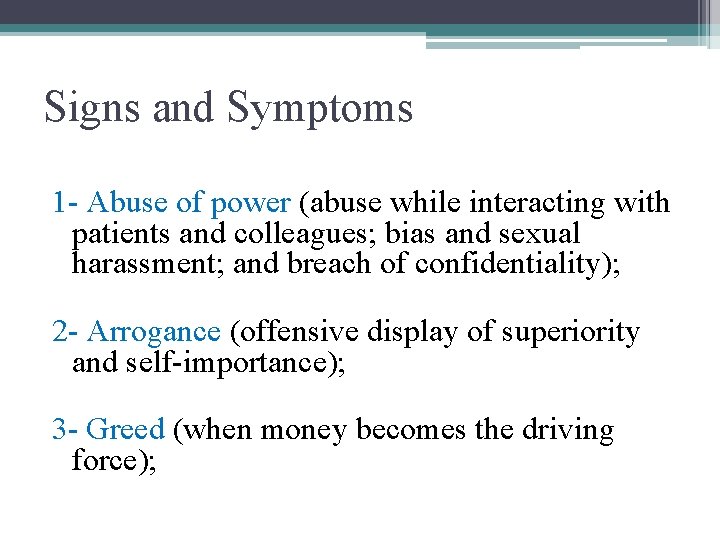 Signs and Symptoms

1- Abuse of power (abuse while interacting with patients and colleagues; bias and sexual harassment; and breach of confidentiality);

2- Arrogance (offensive display of superiority and self-importance);

3- Greed (when money becomes the driving force);